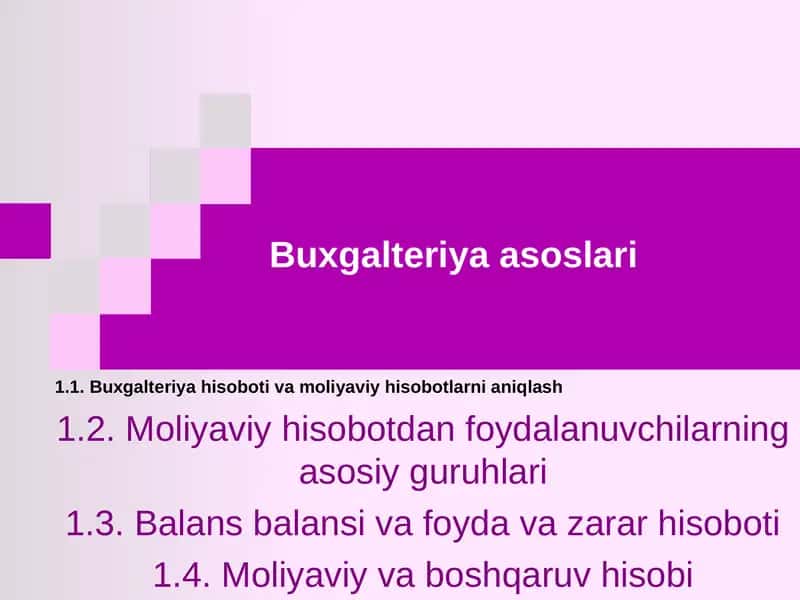 Buxgalteriya asoslari

1.1. Buxgalteriya hisoboti va moliyaviy hisobotlarni aniqlash

1.2. Moliyaviy hisobotdan foydalanuvchilarning asosiy guruhlari

1.3. Balans balansi va foyda va zarar hisoboti

1.4. Moliyaviy va boshqaruv hisobi